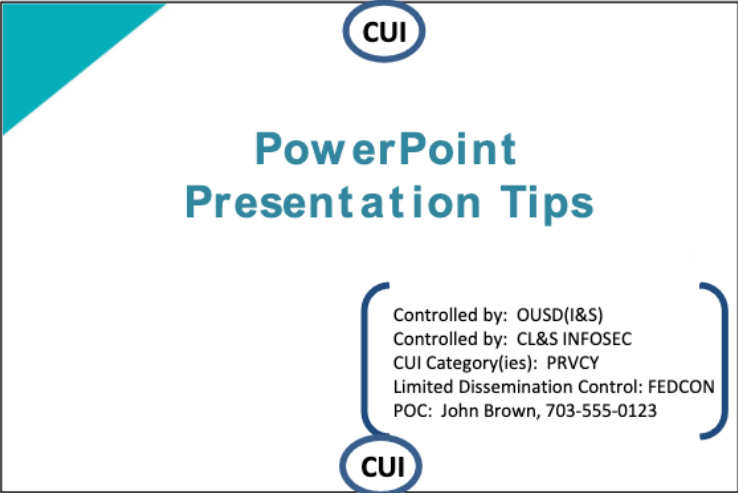 CUI

PowerPoint Presentation Tips

Controlled by: OUSD(I&S)
Controlled by: CL&S INFOSEC
CUI Category(ies): PRVCY
Limited Dissemination Control: FEDCON
POC: John Brown, 703-555-0123

CUI